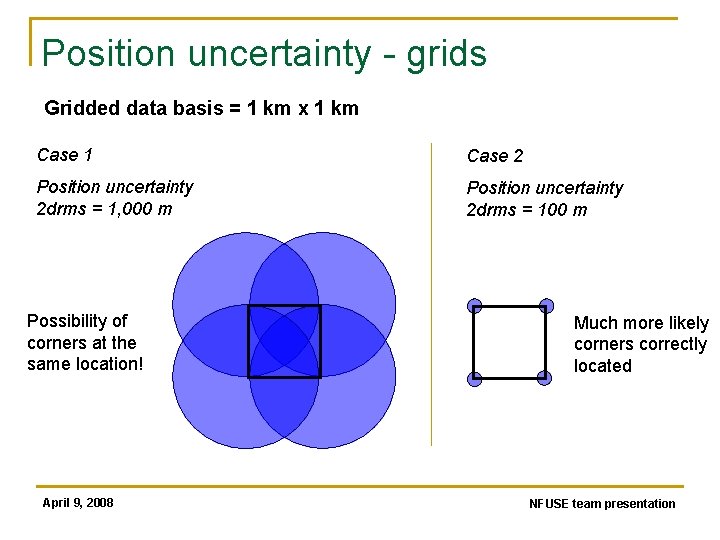 Position uncertainty - grids

Gridded data basis = 1 km x 1 km

Case 1

Position uncertainty
2drms = 1,000 m

Possibility of corners at the same location!

Case 2

Position uncertainty
2drms = 100 m

Much more likely corners correctly located

April 9, 2008

NFUSE team presentation